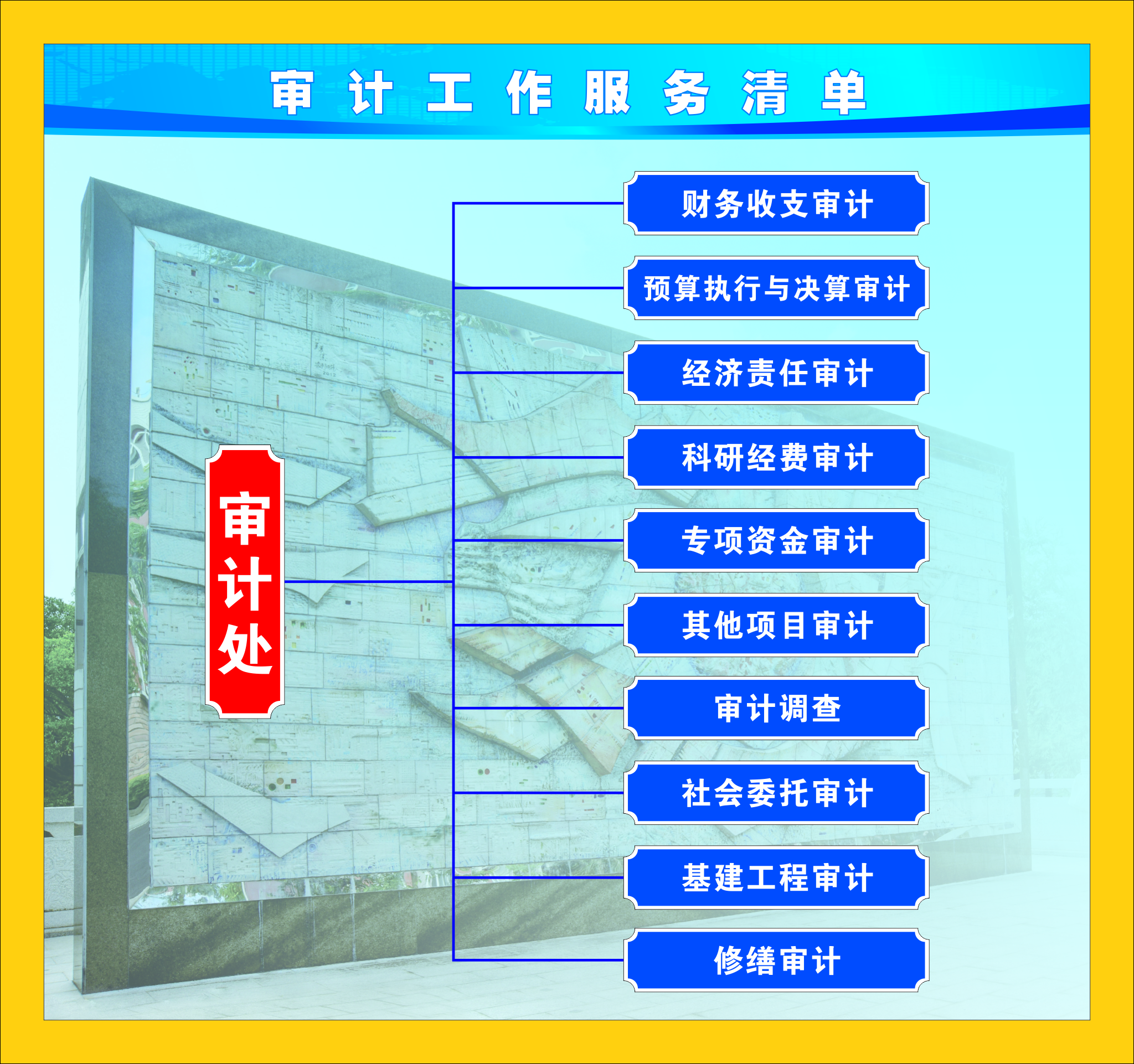 审计工作服务清单

审计处

财务收支审计

预算执行与决算审计

经济责任审计

科研经费审计

专项资金审计

其他项目审计

审计调查

社会委托审计

基建工程审计

修缮审计